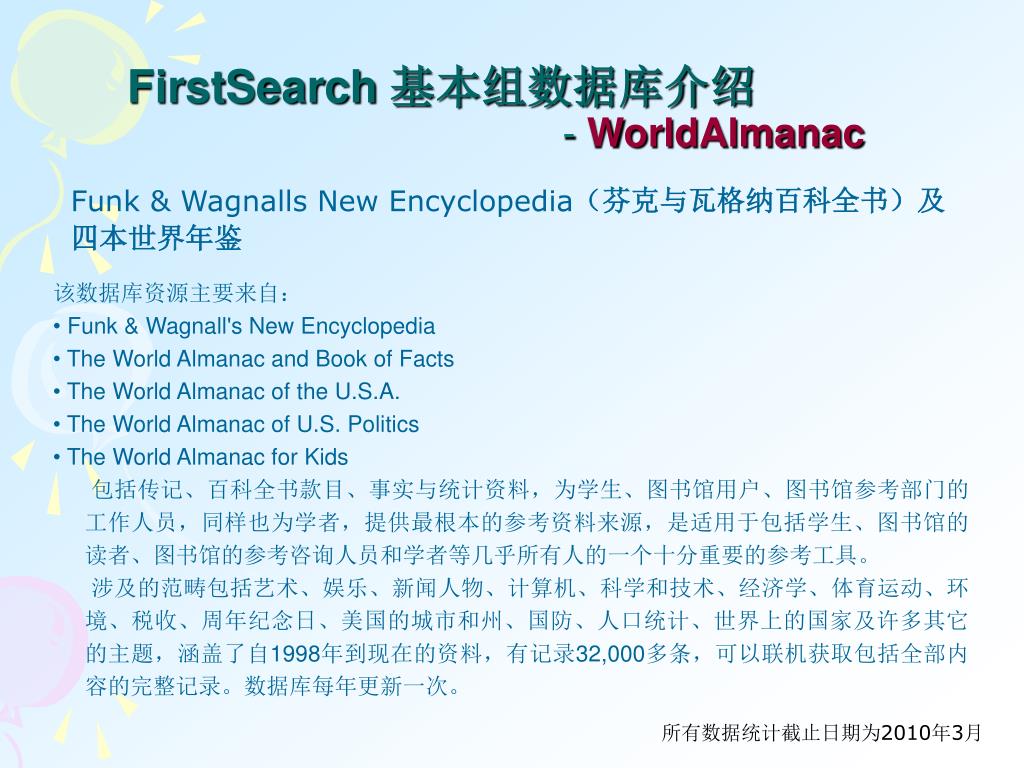 FirstSearch 基本组数据库介绍

- WorldAlmanac

Funk & Wagnalls New Encyclopedia（芬克与瓦格纳百科全书）及四本世界年鉴

该数据库资源主要来自：

• Funk & Wagnall's New Encyclopedia

• The World Almanac and Book of Facts

• The World Almanac of the U.S.A.

• The World Almanac of U.S. Politics

• The World Almanac for Kids

包括传记、百科全书款目、事实与统计资料，为学生、图书馆用户、图书馆参考部门的工作人员，同样也为学者，提供最根本的参考资料来源，是适用于包括学生、图书馆的读者、图书馆的参考咨询人员和学者等几乎所有人的一个十分重要的参考工具。

涉及的范畴包括艺术、娱乐、新闻人物、计算机、科学和技术、经济学、体育运动、环境、税收、周年纪念日、美国的城市和州、国防、人口统计、世界上的国家及许多其它的主题，涵盖了自1998年到现在的资料，有记录32,000多条，可以联机获取包括全部内容的完整记录。数据库每年更新一次。

所有数据统计截止日期为2010年3月